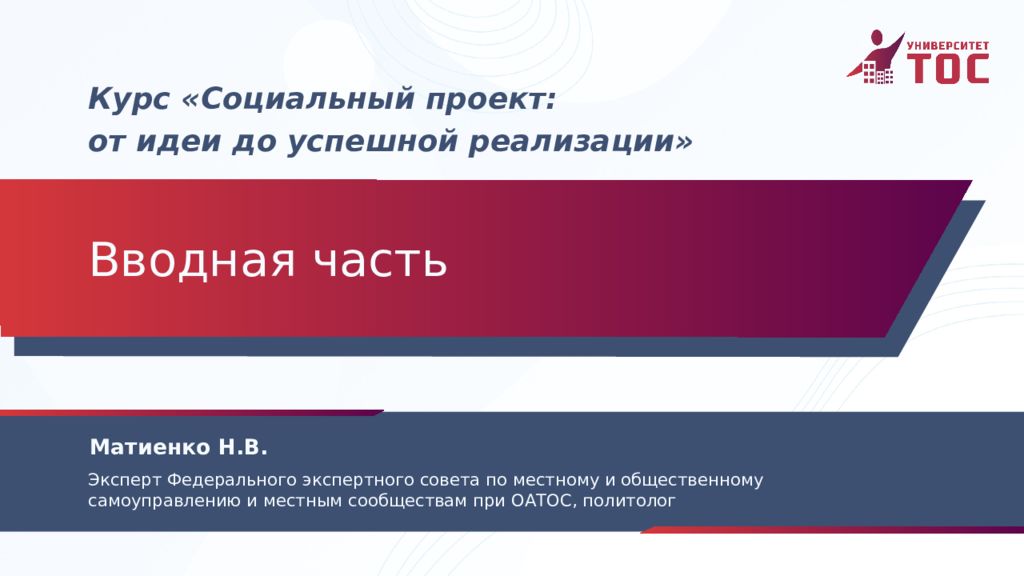 УНИВЕРСИТЕТ ТОС

Курс «Социальный проект: от идеи до успешной реализации»

Вводная часть

Матиенко Н.В.

Эксперт Федерального экспертного совета по местному и общественному самоуправлению и местным сообществам при ОАТОС, политолог